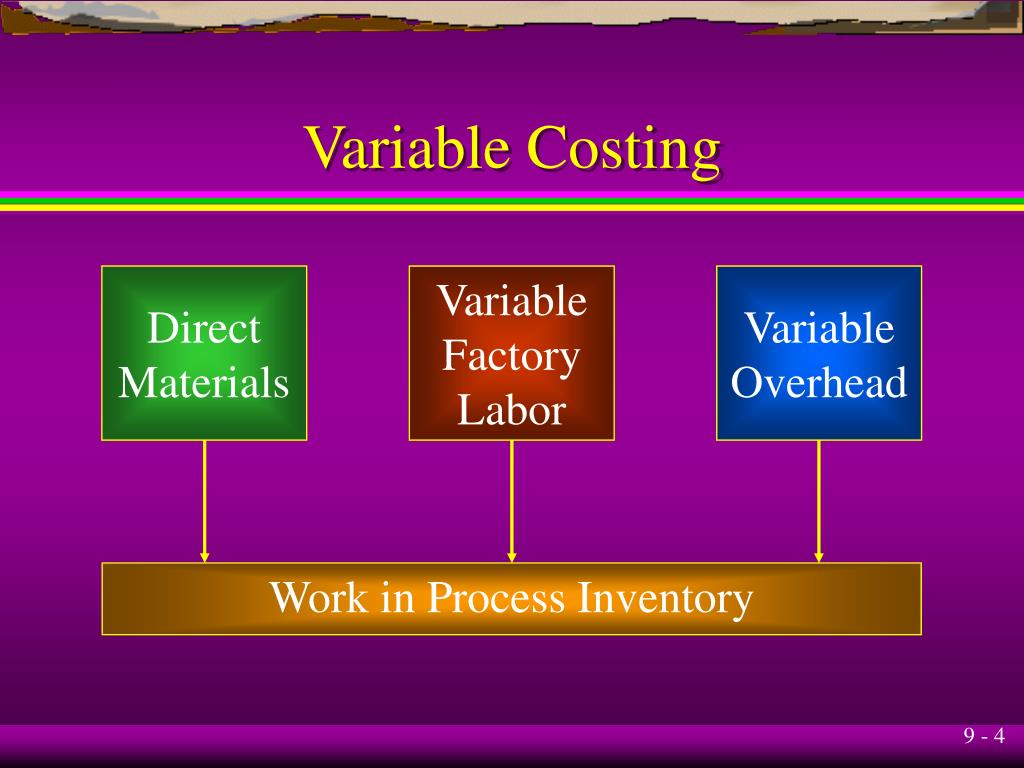 Variable Costing

Direct Materials

Variable Factory Labor

Variable Overhead

Work in Process Inventory

9 - 4